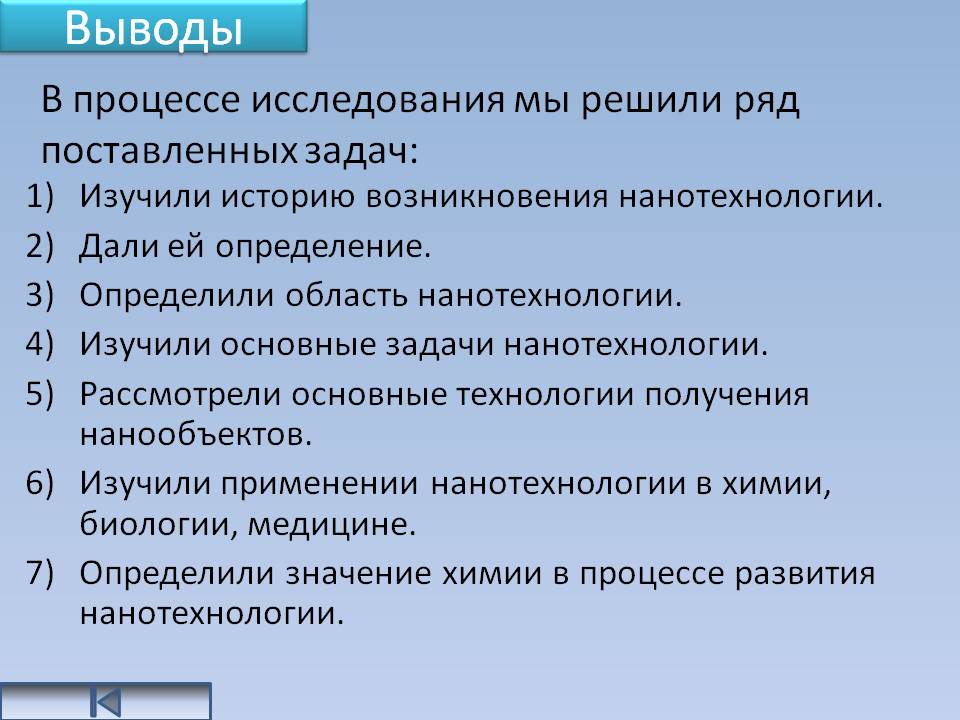 Выводы

В процессе исследования мы решили ряд поставленных задач:

1) Изучили историю возникновения нанотехнологии.
2) Дали ей определение.
3) Определили область нанотехнологии.
4) Изучили основные задачи нанотехнологии.
5) Рассмотрели основные технологии получения нанообъектов.
6) Изучили применении нанотехнологии в химии, биологии, медицине.
7) Определили значение химии в процессе развития нанотехнологии.